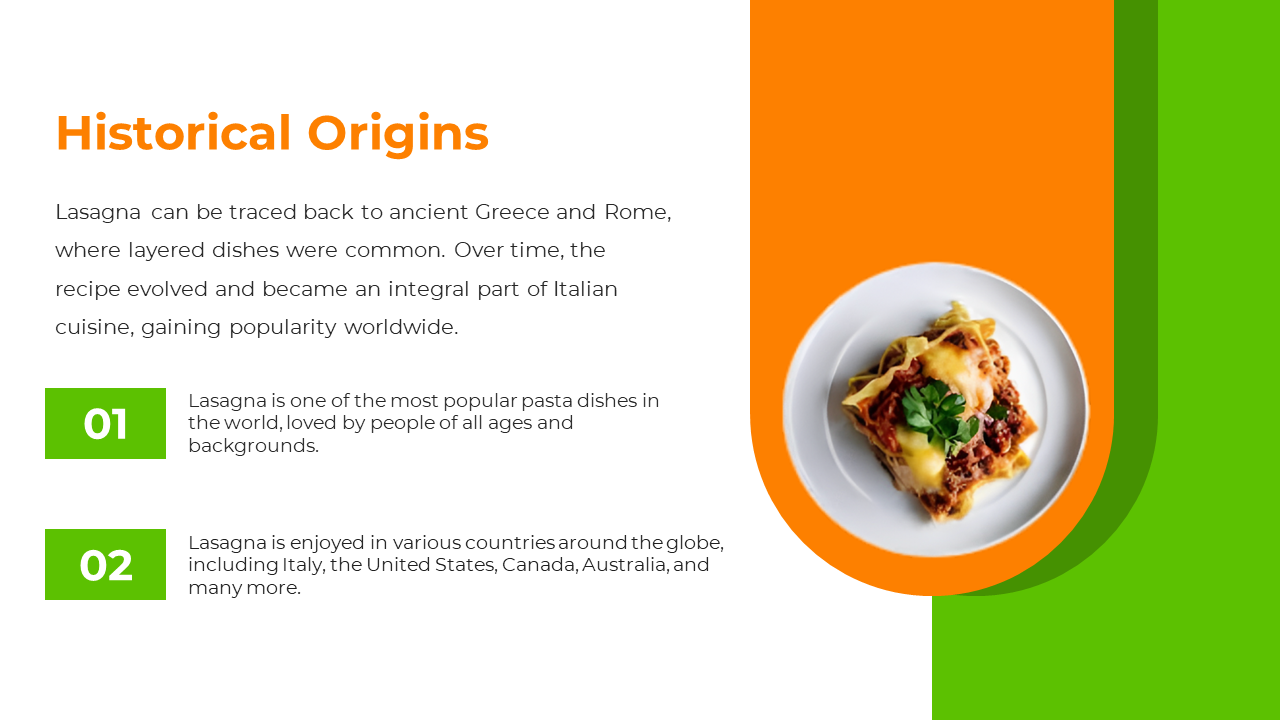 Historical Origins

Lasagna can be traced back to ancient Greece and Rome, where layered dishes were common. Over time, the recipe evolved and became an integral part of Italian cuisine, gaining popularity worldwide.

01

Lasagna is one of the most popular pasta dishes in the world, loved by people of all ages and backgrounds.

02

Lasagna is enjoyed in various countries around the globe, including Italy, the United States, Canada, Australia, and many more.